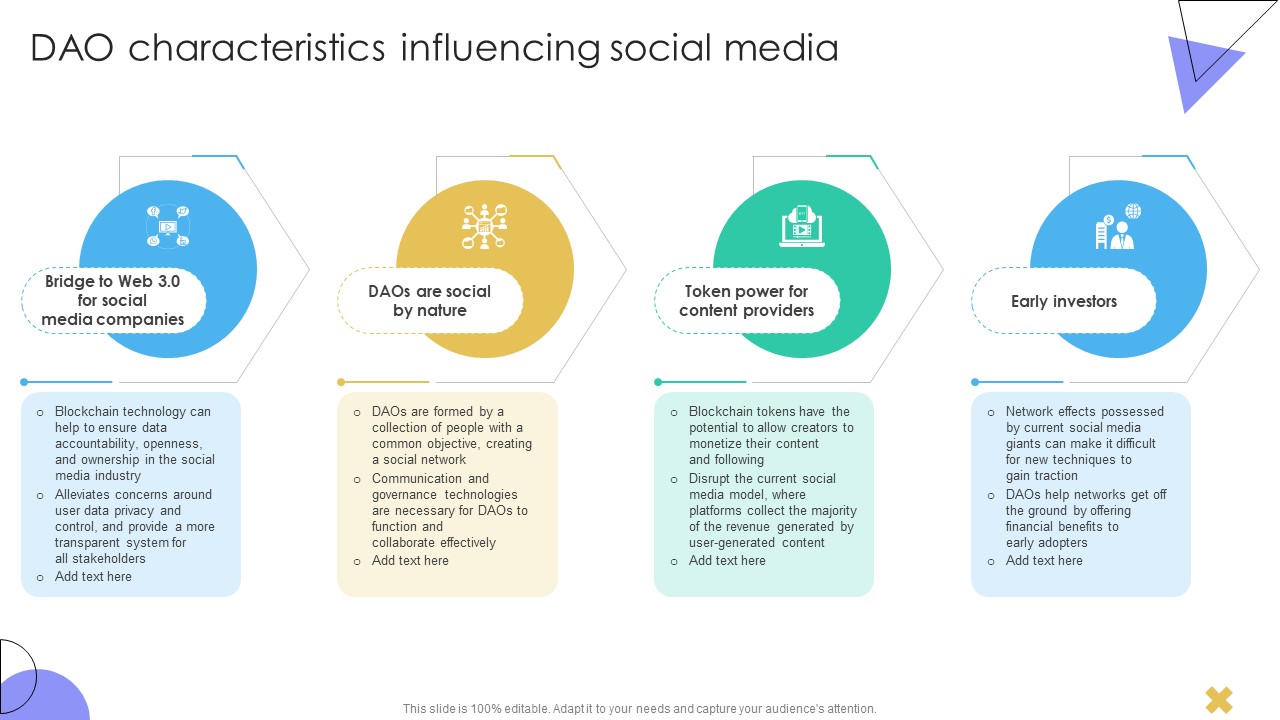 DAO characteristics influencing social media

Bridge to Web 3.0 for social media companies

o Blockchain technology can help to ensure data accountability, openness, and ownership in the social media industry
o Alleviates concerns around user data privacy and control, and provide a more transparent system for all stakeholders
o Add text here

DAOs are social by nature

o DAOs are formed by a collection of people with a common objective, creating a social network
o Communication and governance technologies are necessary for DAOs to function and collaborate effectively
o Add text here

Token power for content providers

o Blockchain tokens have the potential to allow creators to monetize their content and following
o Disrupt the current social media model, where platforms collect the majority of the revenue generated by user-generated content
o Add text here

Early investors

o Network effects possessed by current social media giants can make it difficult for new techniques to gain traction
o DAOs help networks get off the ground by offering financial benefits to early adopters
o Add text here

This slide is 100% editable. Adapt it to your needs and capture your audience's attention.